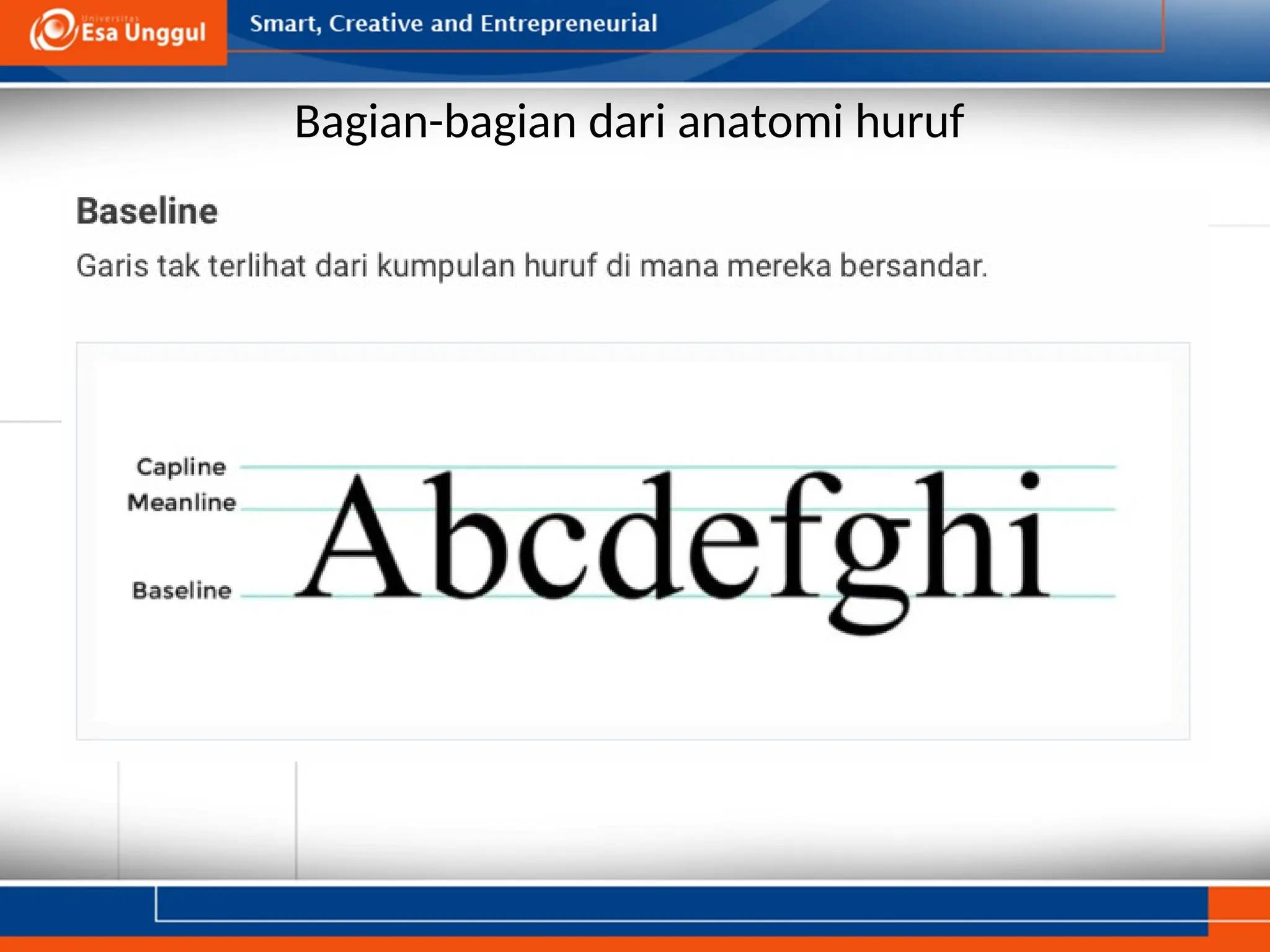 Universitas Esa Unggul

Smart, Creative and Entrepreneurial

Bagian-bagian dari anatomi huruf

Baseline

Garis tak terlihat dari kumpulan huruf di mana mereka bersandar.

Capline
Meanline
Baseline

Abcdefghi